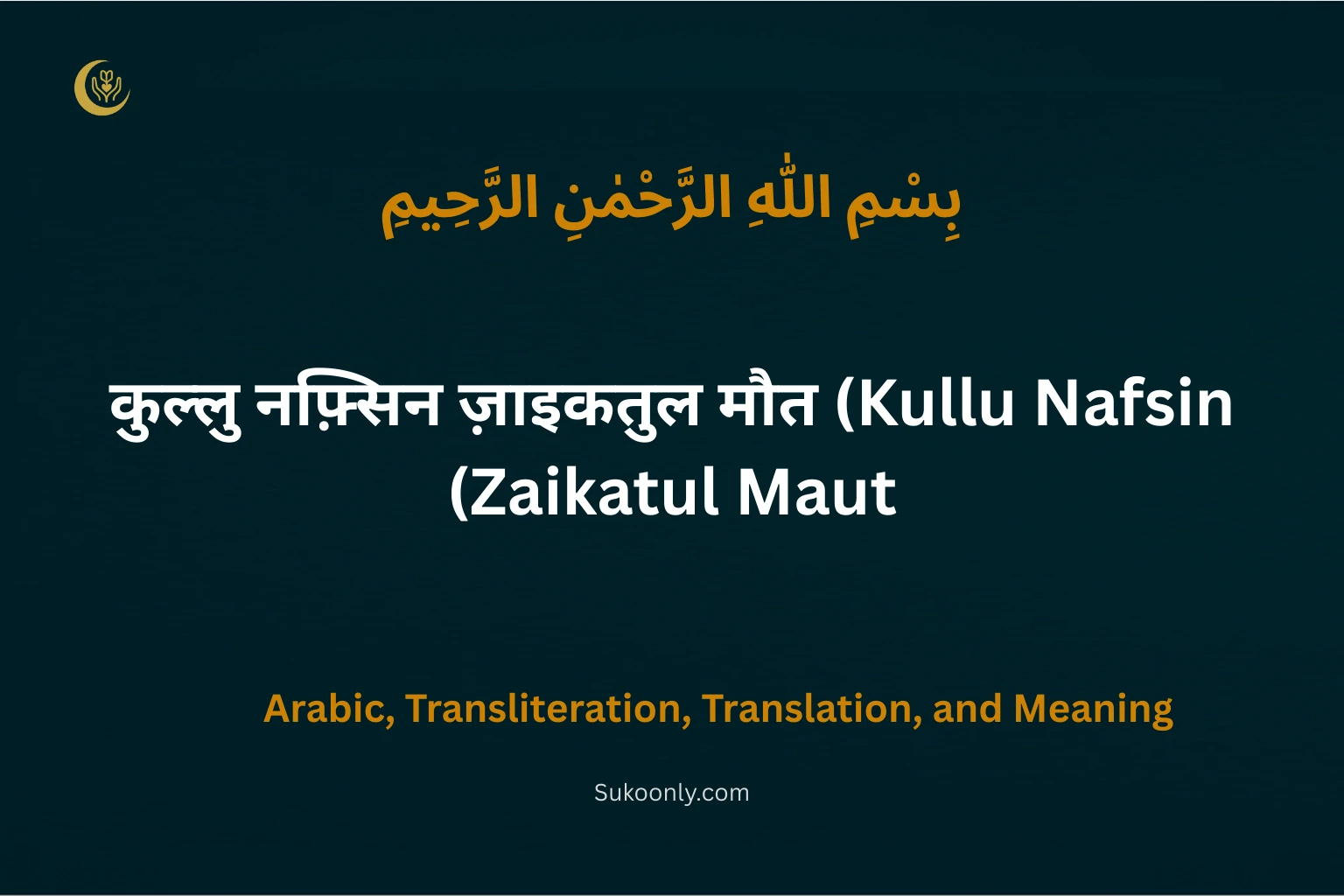 بِسْمِ اللّٰهِ الرَّحْمٰنِ الرَّحِيمِ

कुल्लु नफ़्सिन ज़ाइकतुल मौत (Kullu Nafsin (Zaikatul Maut

Arabic, Transliteration, Translation, and Meaning

Sukoonly.com